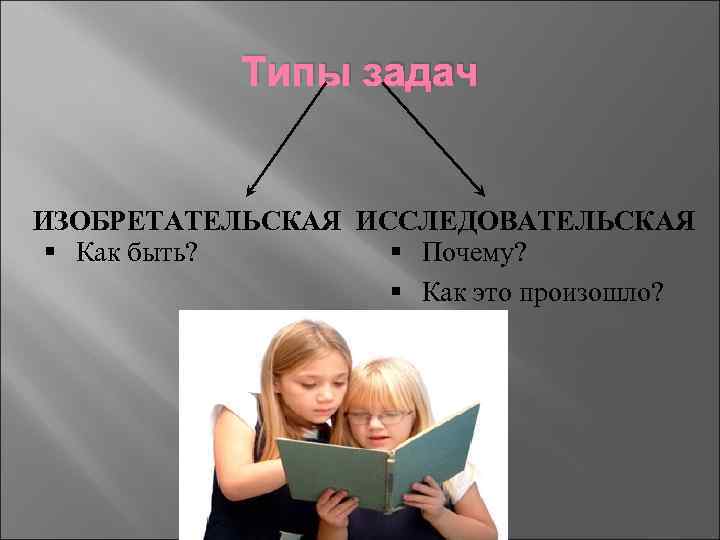 Типы задач

ИЗОБРЕТАТЕЛЬСКАЯ

▪ Как быть?

ИССЛЕДОВАТЕЛЬСКАЯ

▪ Почему?
▪ Как это произошло?